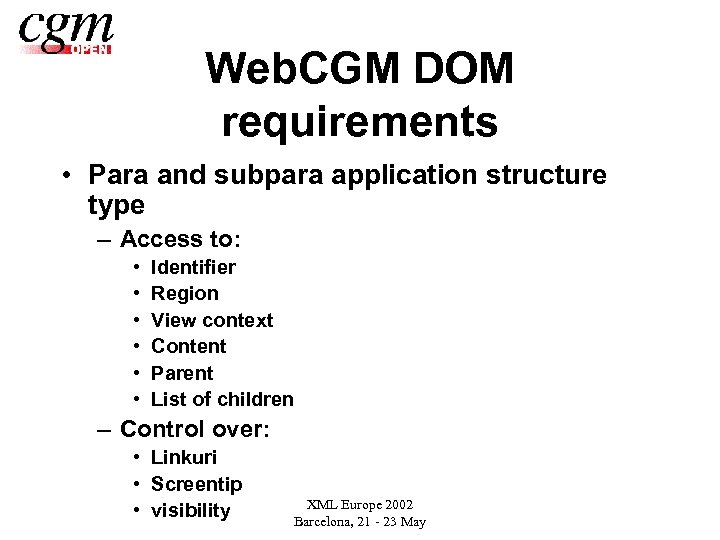 cgm OPEN

WebCGM DOM requirements

• Para and subpara application structure type
 – Access to:
  • Identifier
  • Region
  • View context
  • Content
  • Parent
  • List of children
 – Control over:
  • Linkuri
  • Screentip
  • visibility

XML Europe 2002
Barcelona, 21 - 23 May